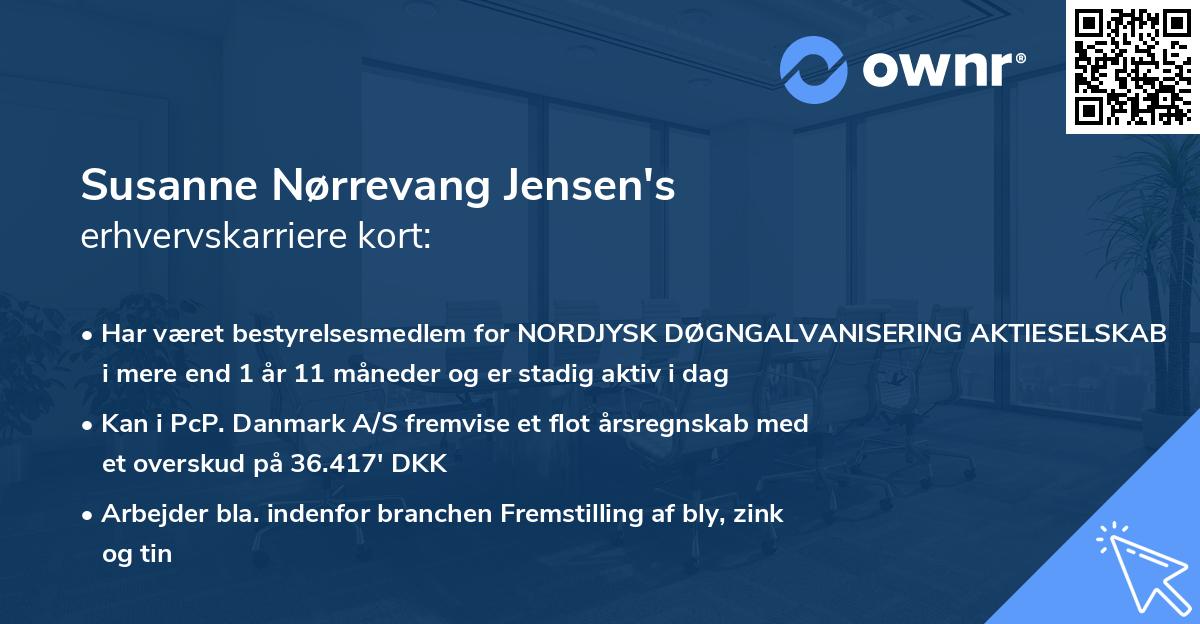 ownr®

Susanne Nørrevang Jensen's
erhvervskarriere kort:

• Har været bestyrelsesmedlem for NORDJYSK DØGNGALVANISERING AKTIESELSKAB i mere end 1 år 11 måneder og er stadig aktiv i dag

• Kan i PcP. Danmark A/S fremvise et flot årsregnskab med et overskud på 36.417' DKK

• Arbejder bla. indenfor branchen Fremstilling af bly, zink og tin